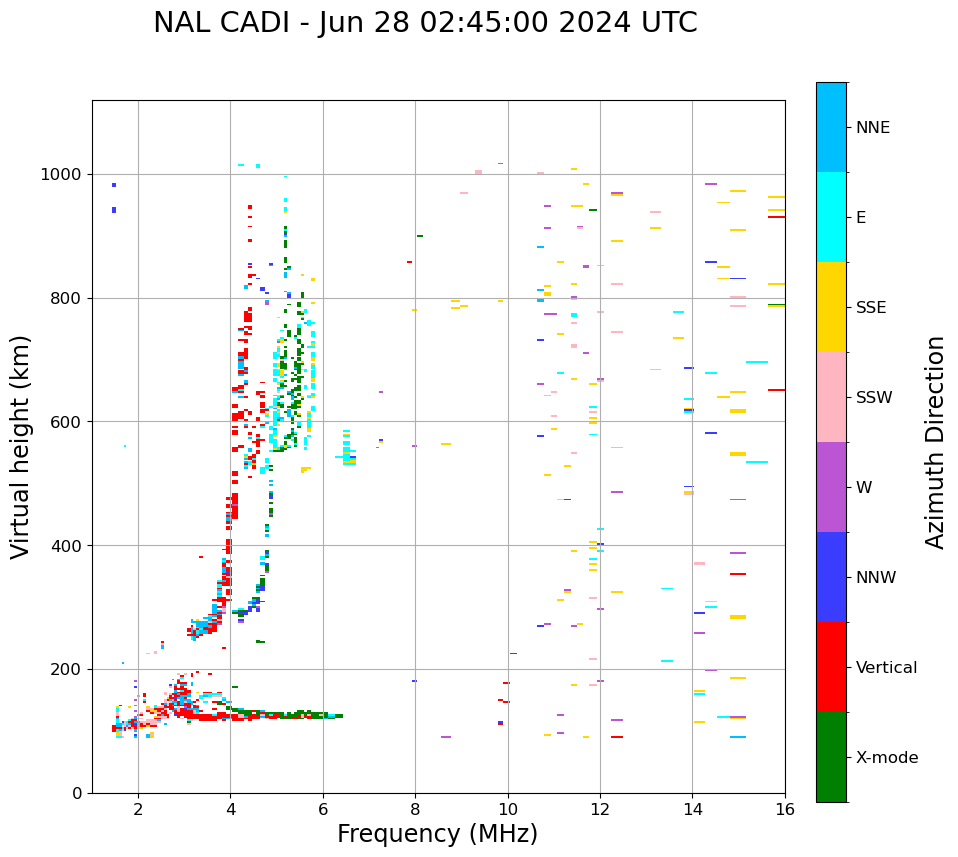 NAL CADI - Jun 28 02:45:00 2024 UTC

Virtual height (km)

1000
800
600
400
200
0

2
4
6
8
10
12
14
16

Frequency (MHz)

NNE
E
SSE
SSW
W
NNW
Vertical
X-mode

Azimuth Direction